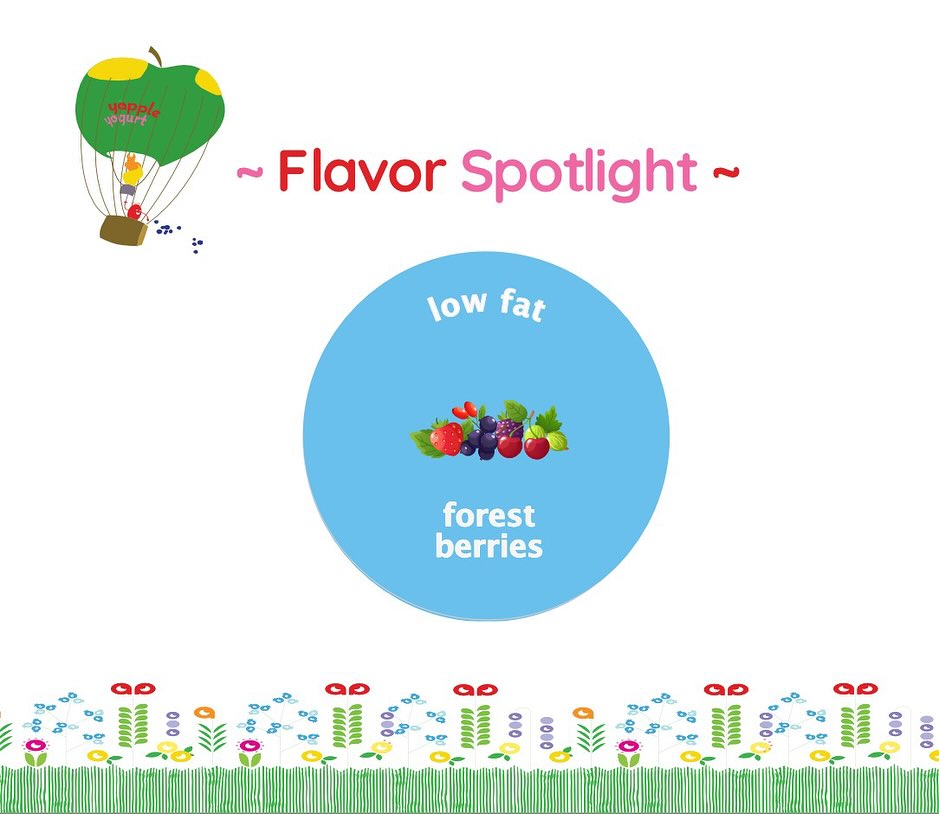 yapple yogurt

~ Flavor Spotlight ~

low fat

forest berries